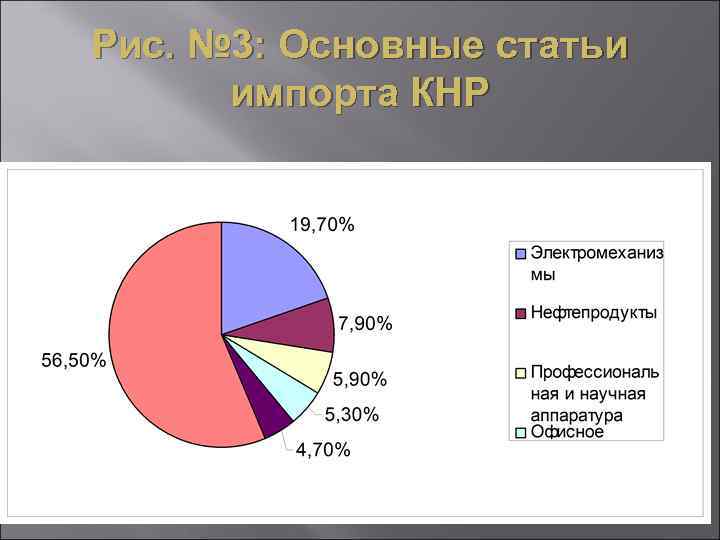 Рис. №3: Основные статьи импорта КНР

19,70%

7,90%

5,90%

5,30%

4,70%

56,50%

Электромеханизмы

Нефтепродукты

Профессиональная и научная аппаратура

Офисное